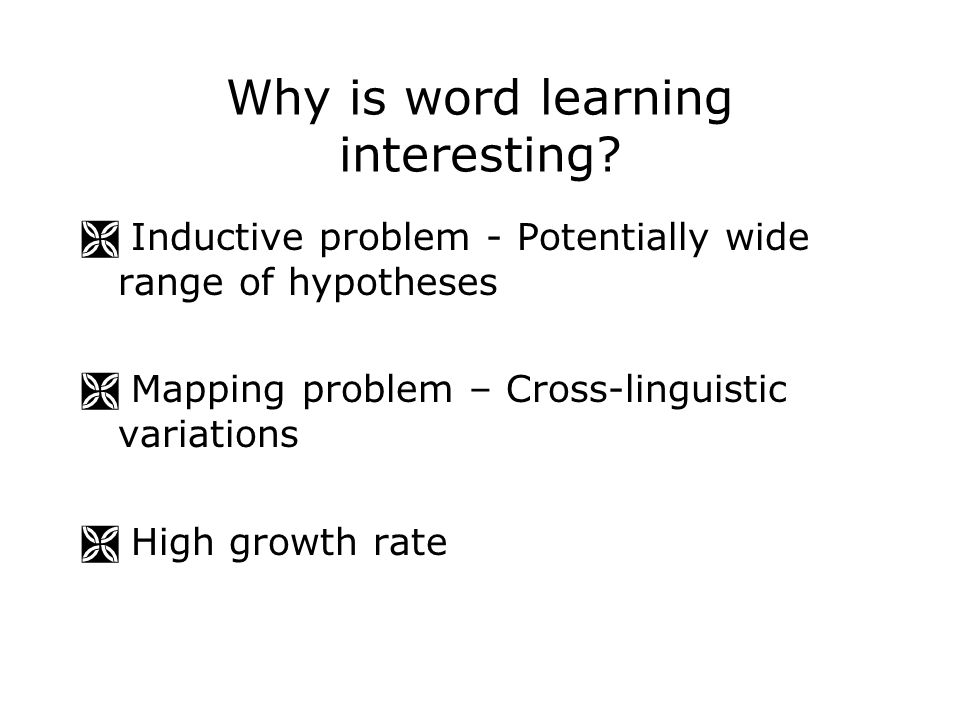 Why is word learning interesting?

Inductive problem - Potentially wide range of hypotheses

Mapping problem – Cross-linguistic variations

High growth rate